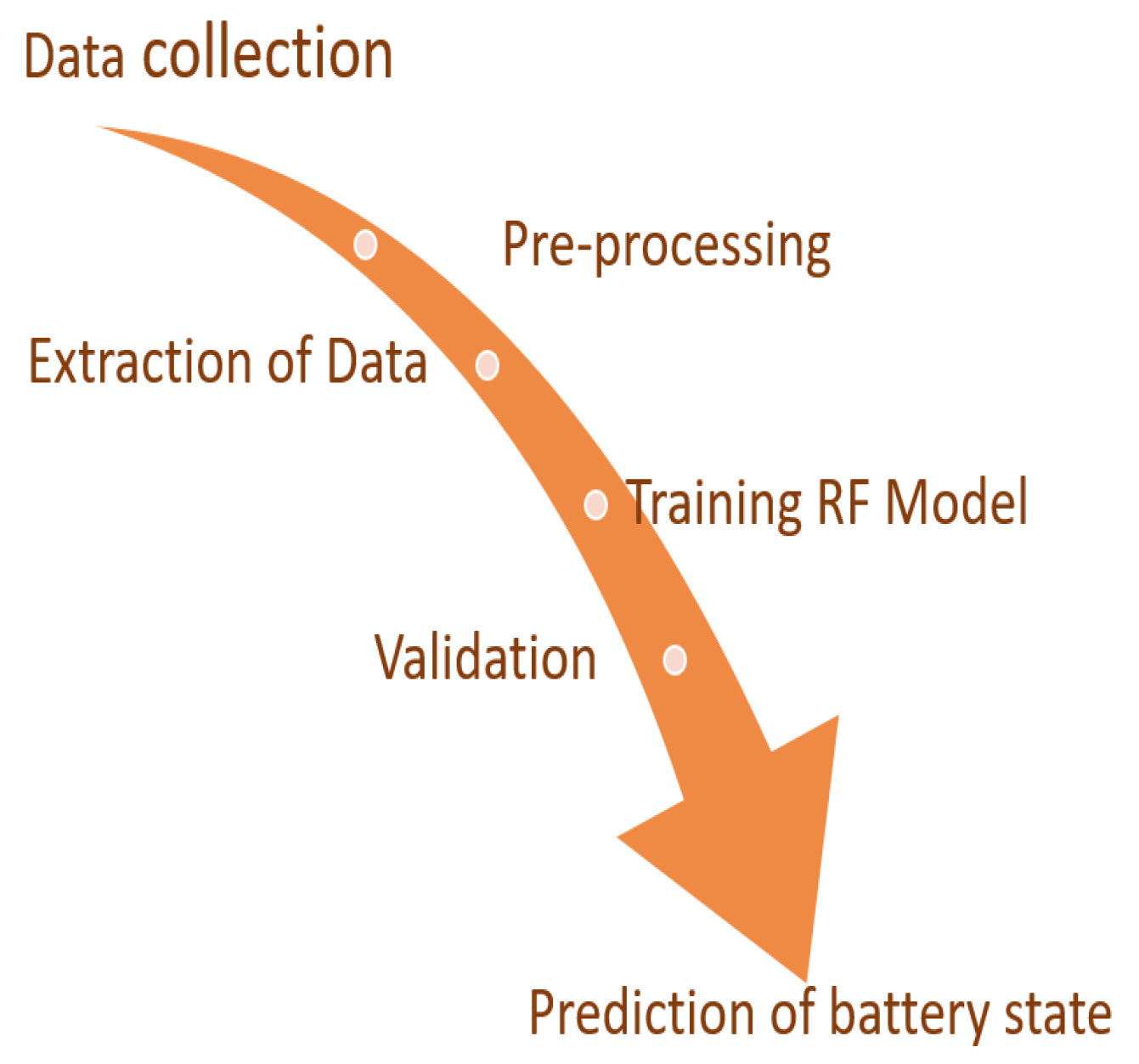 Data collection

Pre-processing

Extraction of Data

Training RF Model

Validation

Prediction of battery state